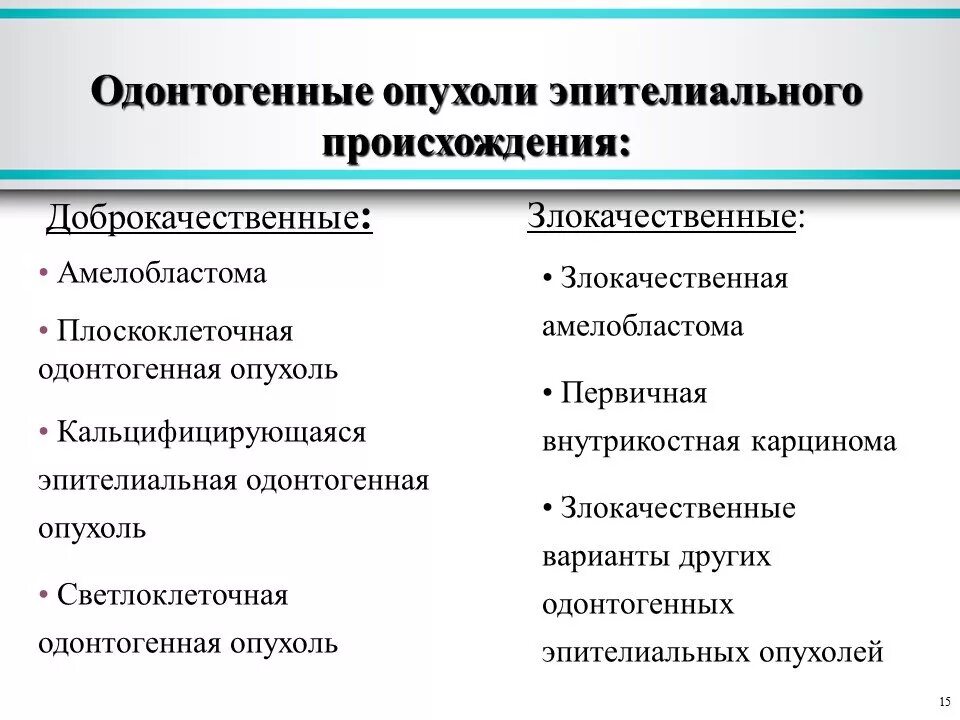 Одонтогенные опухоли эпителиального происхождения:

Доброкачественные:

• Амелобластома

• Плоскоклеточная одонтогенная опухоль

• Кальцифицирующаяся эпителиальная одонтогенная опухоль

• Светлоклеточная одонтогенная опухоль

Злокачественные:

• Злокачественная амелобластома

• Первичная внутрикостная карцинома

• Злокачественные варианты других одонтогенных эпителиальных опухолей

15